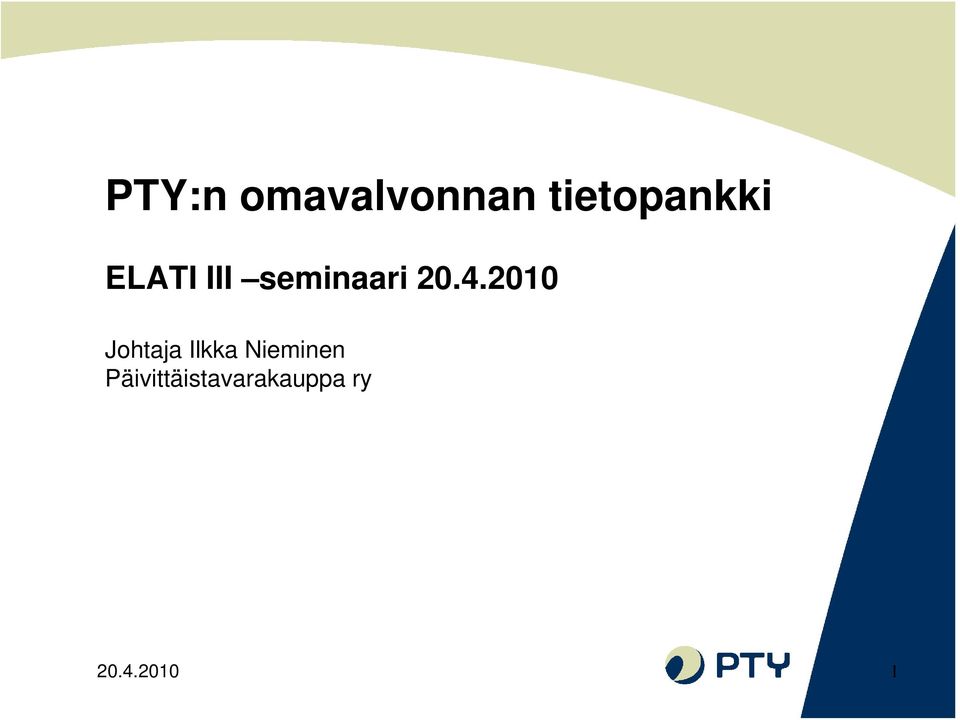 PTY:n omavalvonnan tietopankki

ELATI III –seminaari 20.4.2010

Johtaja Ilkka Nieminen
Päivittäistavarakauppa ry

20.4.2010

PTY

1